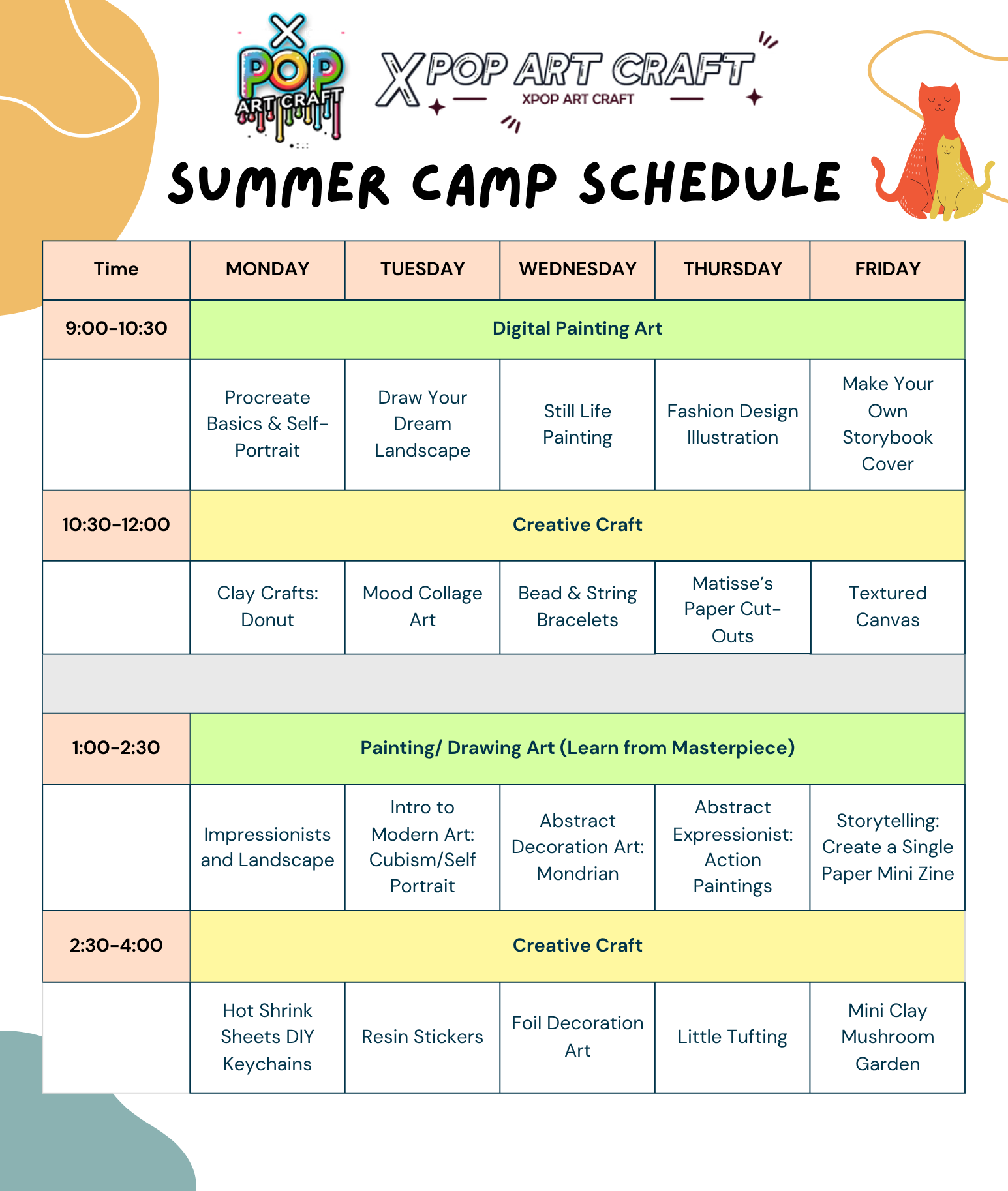 X POP ART CRAFT

XPOP ART CRAFT
XPOP ART CRAFT

SUMMER CAMP SCHEDULE

| Time | MONDAY | TUESDAY | WEDNESDAY | THURSDAY | FRIDAY |
|---|---|---|---|---|---|
| 9:00-10:30 | Digital Painting Art | | | | |
| | Procreate Basics & Self-Portrait | Draw Your Dream Landscape | Still Life Painting | Fashion Design Illustration | Make Your Own Storybook Cover |
| 10:30-12:00 | Creative Craft | | | | |
| | Clay Crafts: Donut | Mood Collage Art | Bead & String Bracelets | Matisse's Paper Cut-Outs | Textured Canvas |
| | | | | | |
| 1:00-2:30 | Painting/ Drawing Art (Learn from Masterpiece) | | | | |
| | Impressionists and Landscape | Intro to Modern Art: Cubism/Self Portrait | Abstract Decoration Art: Mondrian | Abstract Expressionist: Action Paintings | Storytelling: Create a Single Paper Mini Zine |
| 2:30-4:00 | Creative Craft | | | | |
| | Hot Shrink Sheets DIY Keychains | Resin Stickers | Foil Decoration Art | Little Tufting | Mini Clay Mushroom Garden |